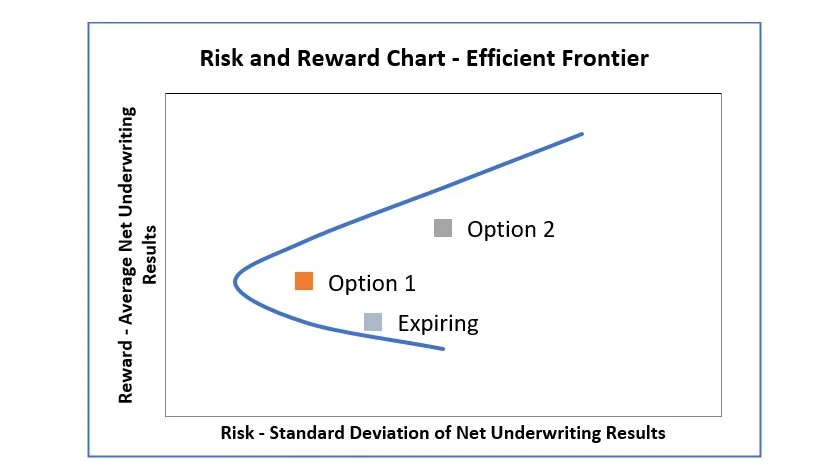 Risk and Reward Chart - Efficient Frontier

Reward - Average Net Underwriting Results

Option 2

Option 1

Expiring

Risk - Standard Deviation of Net Underwriting Results